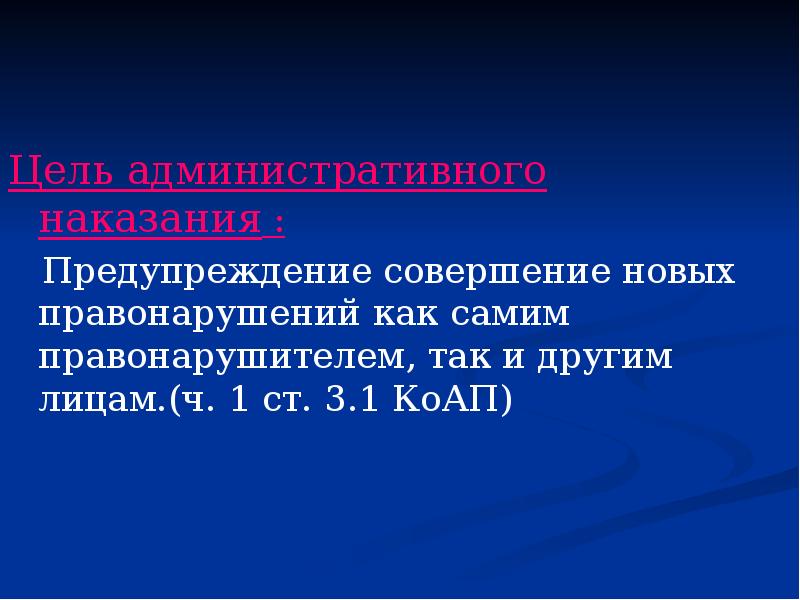 Цель административного наказания :

Предупреждение совершение новых правонарушений как самим правонарушителем, так и другим лицам.(ч. 1 ст. 3.1 КоАП)